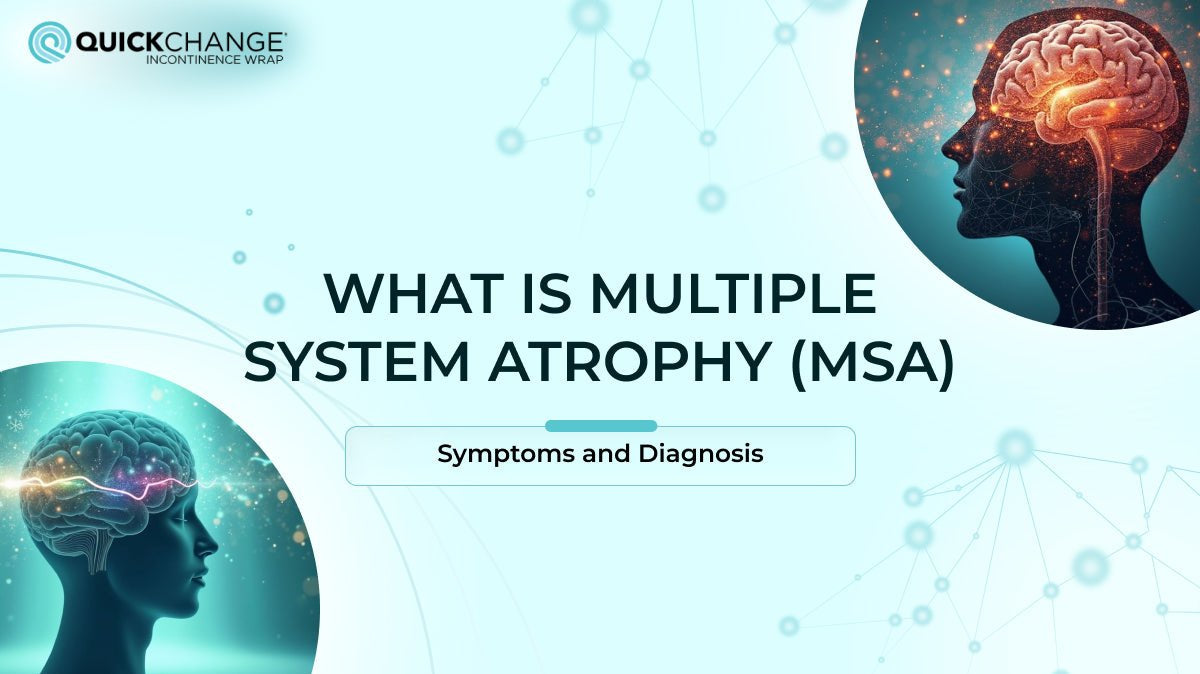 QUICKCHANGE®
INCONTINENCE WRAP

WHAT IS MULTIPLE SYSTEM ATROPHY (MSA)

Symptoms and Diagnosis